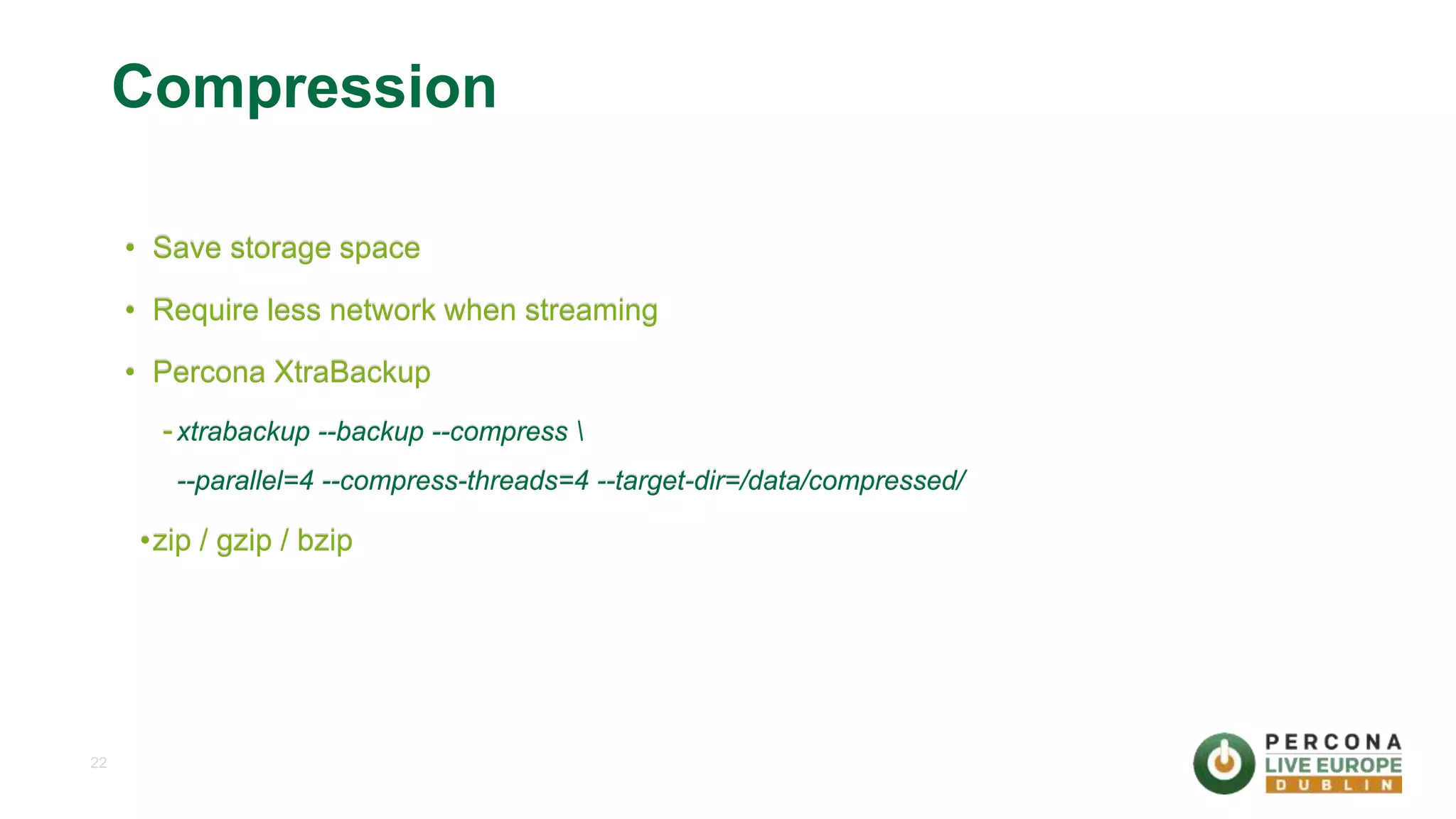 Compression

• Save storage space

• Require less network when streaming

• Percona XtraBackup

- xtrabackup --backup --compress \
--parallel=4 --compress-threads=4 --target-dir=/data/compressed/

•zip / gzip / bzip

22

PERCONA
LIVE EUROPE
DUBLIN